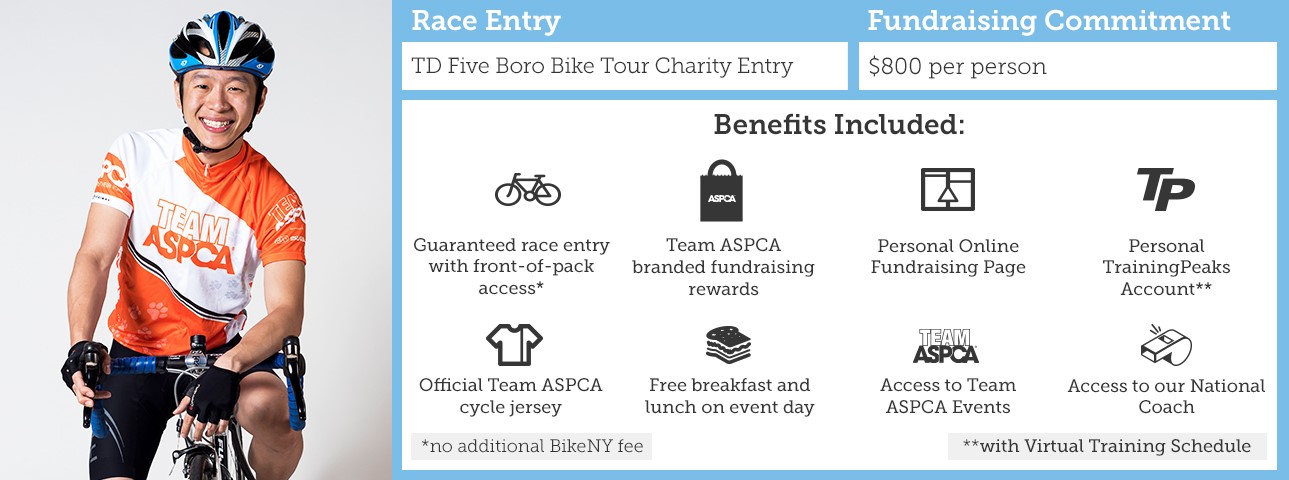 TEAM ASPCA

Race Entry

TD Five Boro Bike Tour Charity Entry

Fundraising Commitment

$800 per person

Benefits Included:

Guaranteed race entry with front-of-pack access*

ASPCA

Team ASPCA branded fundraising rewards

Personal Online Fundraising Page

TP

Personal TrainingPeaks Account**

Official Team ASPCA cycle jersey

Free breakfast and lunch on event day

TEAM ASPCA

Access to Team ASPCA Events

Access to our National Coach

*no additional BikeNY fee

**with Virtual Training Schedule